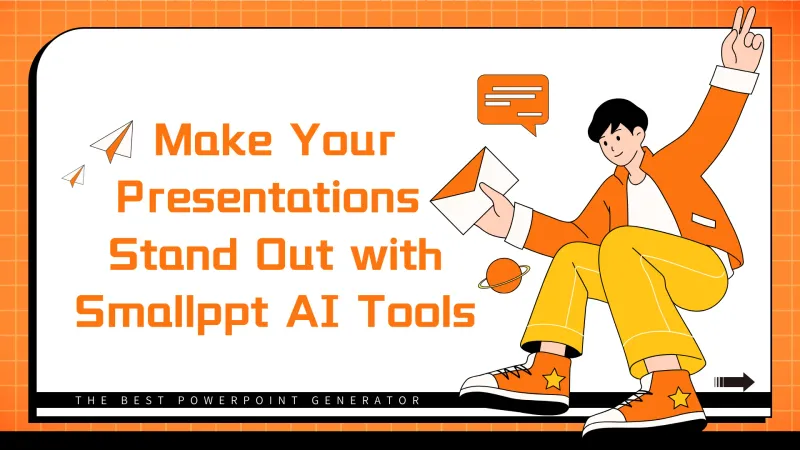 Make Your Presentations Stand Out with Smallppt AI Tools

THE BEST POWERPOINT GENERATOR